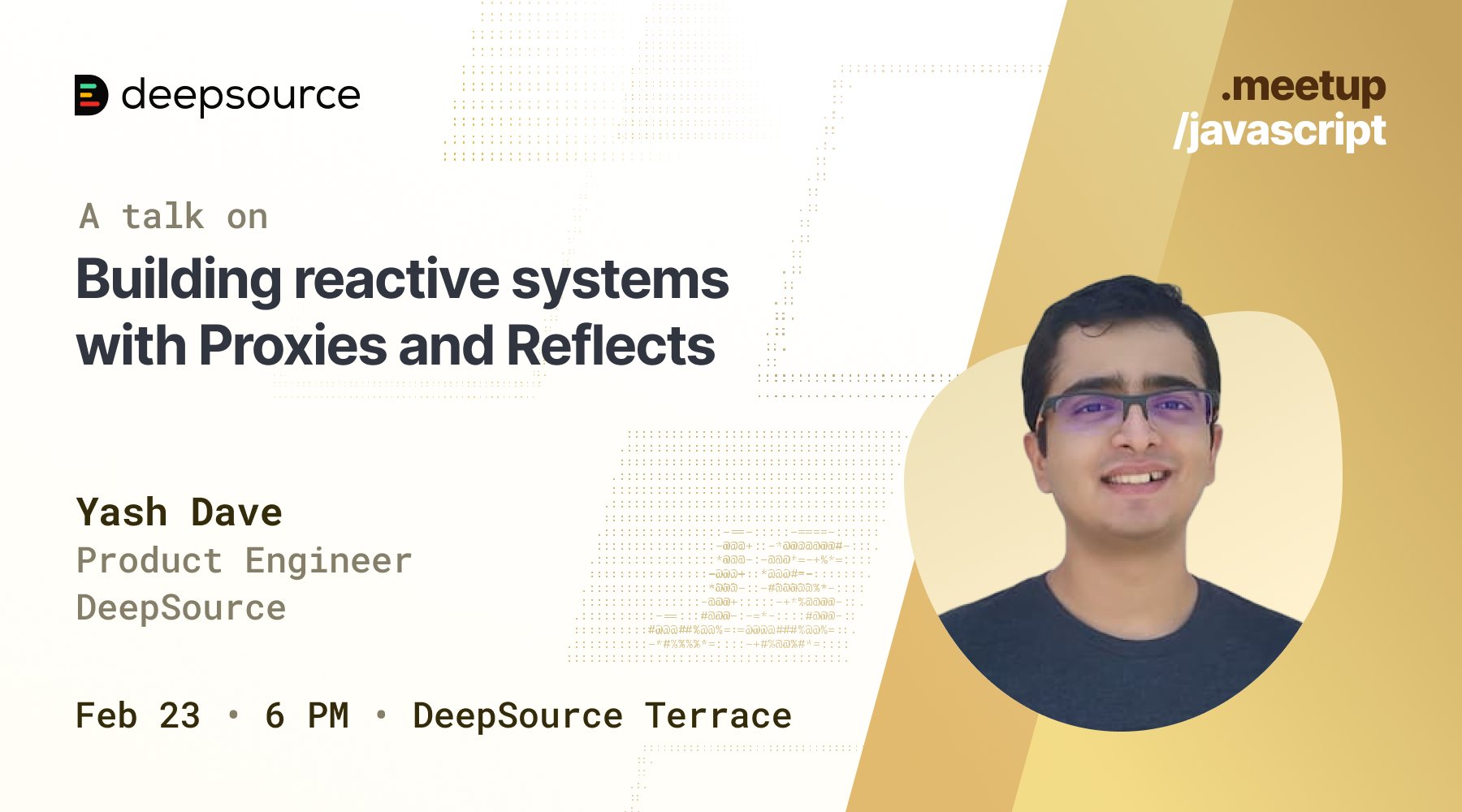 deepsource

.meetup
/javascript

A talk on

Building reactive systems with Proxies and Reflects

Yash Dave
Product Engineer
DeepSource

Feb 23 • 6 PM • DeepSource Terrace